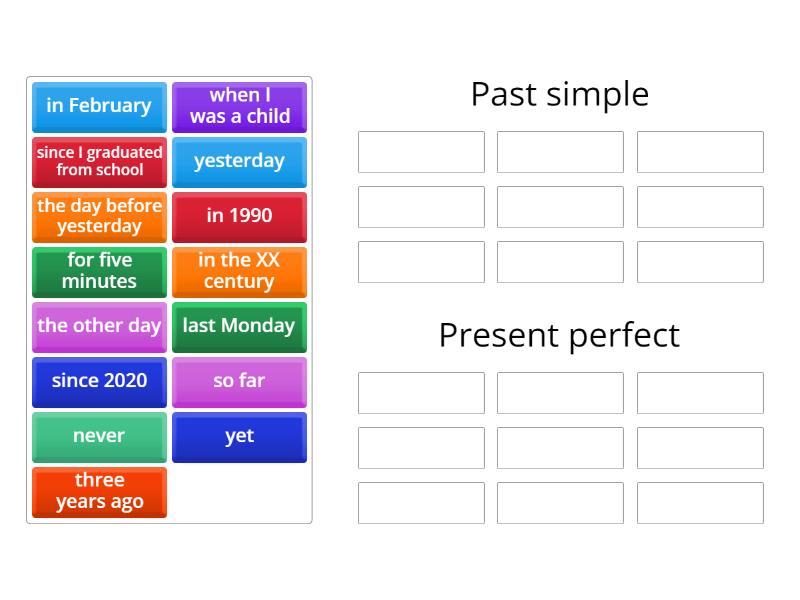 in February
when I was a child
since I graduated from school
yesterday
the day before yesterday
in 1990
for five minutes
in the XX century
the other day
last Monday
since 2020
so far
never
yet
three years ago

Past simple

Present perfect